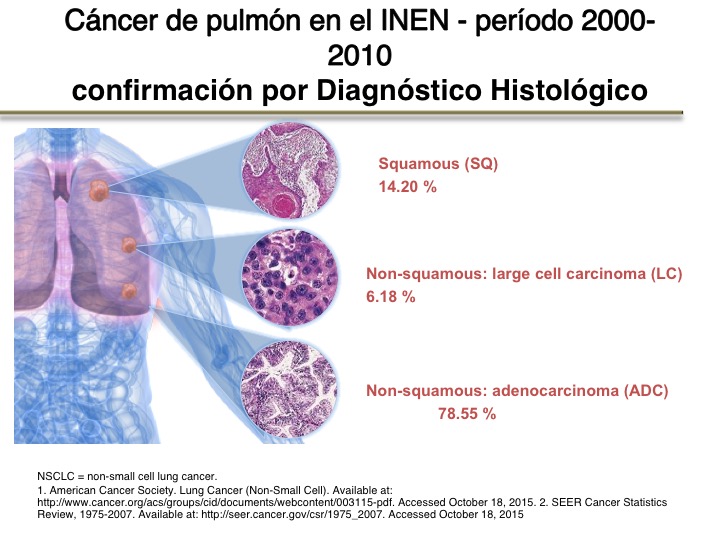 Cáncer de pulmón en el INEN - período 2000-2010
confirmación por Diagnóstico Histológico

Squamous (SQ)
14.20 %

Non-squamous: large cell carcinoma (LC)
6.18 %

Non-squamous: adenocarcinoma (ADC)
78.55 %

NSCLC = non-small cell lung cancer.
1. American Cancer Society. Lung Cancer (Non-Small Cell). Available at: http://www.cancer.org/acs/groups/cid/documents/webcontent/003115-pdf. Accessed October 18, 2015. 2. SEER Cancer Statistics Review, 1975-2007. Available at: http://seer.cancer.gov/csr/1975_2007. Accessed October 18, 2015